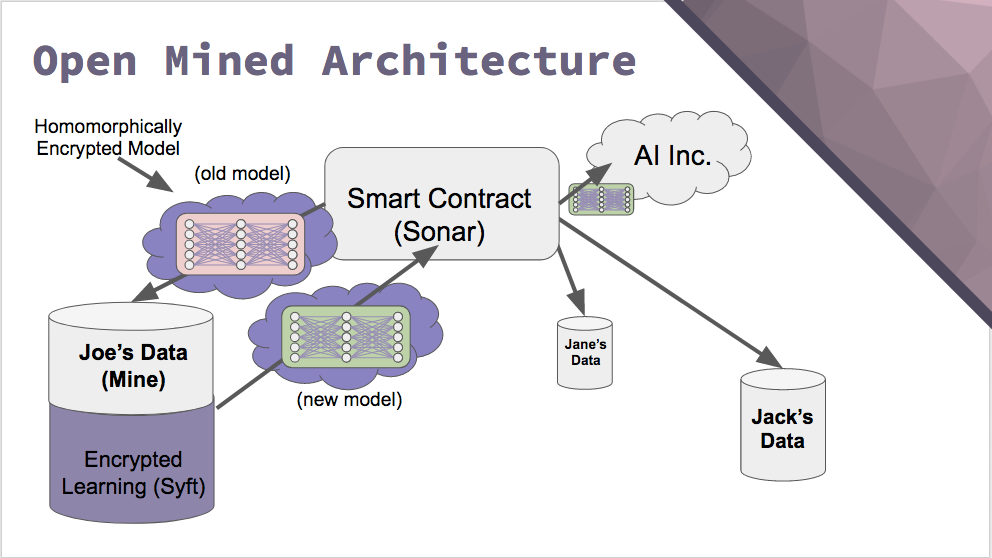 Open Mined Architecture

Homomorphically Encrypted Model

(old model)

Smart Contract (Sonar)

AI Inc.

Joe's Data (Mine)

Encrypted Learning (Syft)

(new model)

Jane's Data

Jack's Data